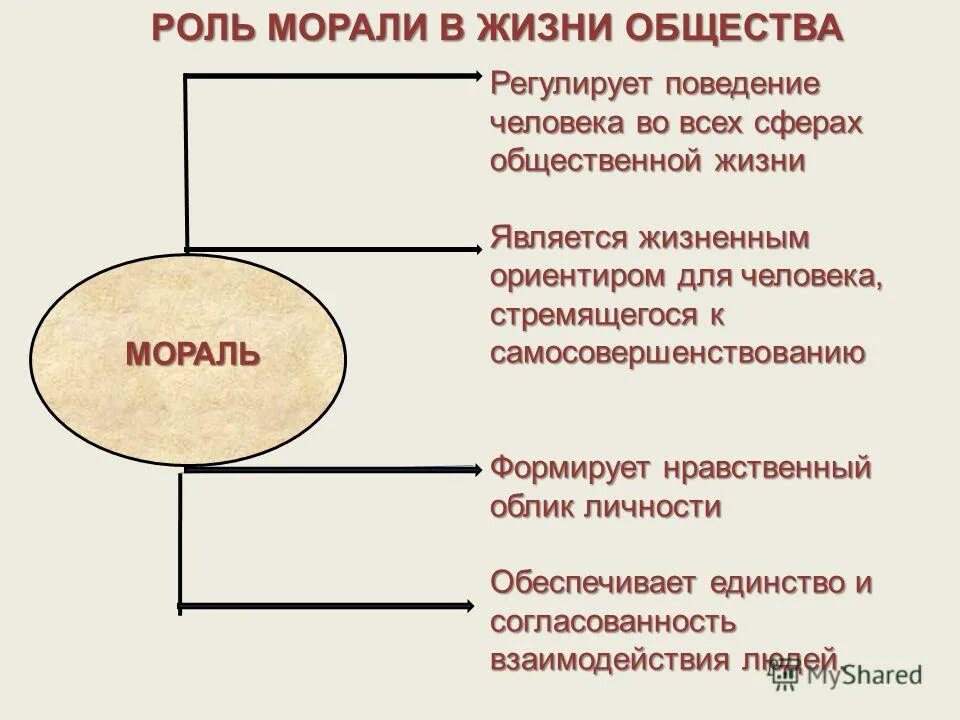 РОЛЬ МОРАЛИ В ЖИЗНИ ОБЩЕСТВА

МОРАЛЬ

Регулирует поведение человека во всех сферах общественной жизни

Является жизненным ориентиром для человека, стремящегося к самосовершенствованию

Формирует нравственный облик личности

Обеспечивает единство и согласованность взаимодействия людей.

MyShared